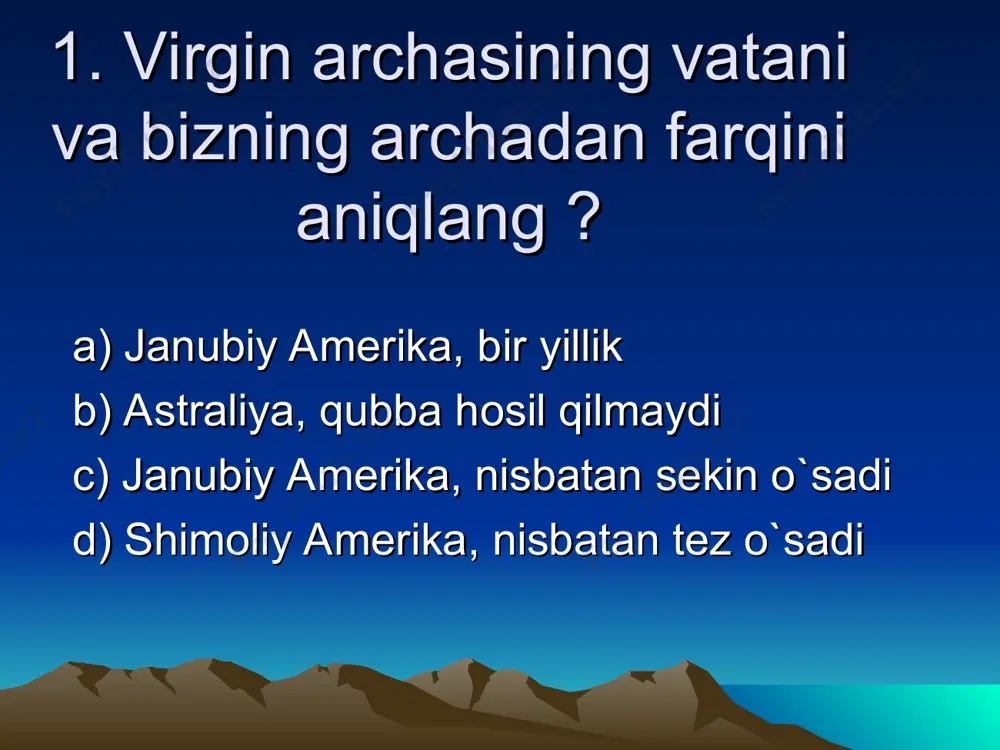 1. Virgin archasining vatani va bizning archadan farqini aniqlang ?

a) Janubiy Amerika, bir yillik
b) Astraliya, qubba hosil qilmaydi
c) Janubiy Amerika, nisbatan sekin o`sadi
d) Shimoliy Amerika, nisbatan tez o`sadi